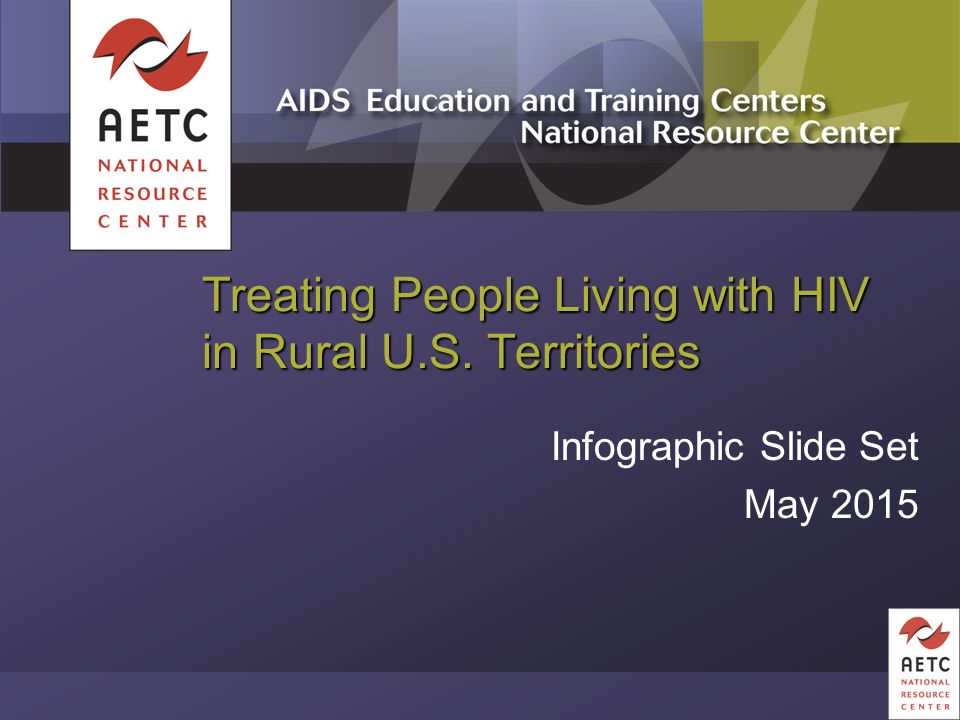 AETC
NATIONAL
RESOURCE
CENTER

AIDS Education and Training Centers
National Resource Center

Treating People Living with HIV in Rural U.S. Territories

Infographic Slide Set
May 2015

AETC
NATIONAL
RESOURCE
CENTER